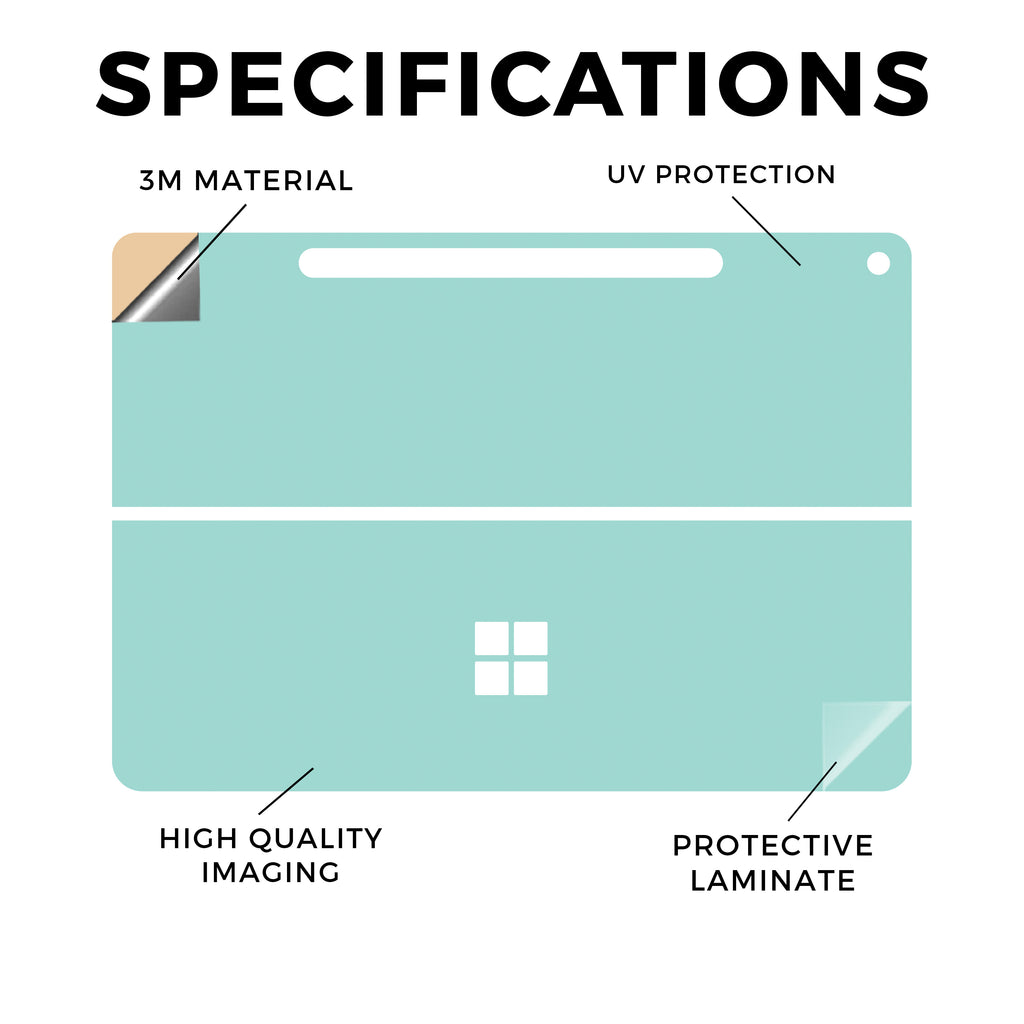 SPECIFICATIONS

3M MATERIAL

UV PROTECTION

HIGH QUALITY IMAGING

PROTECTIVE LAMINATE